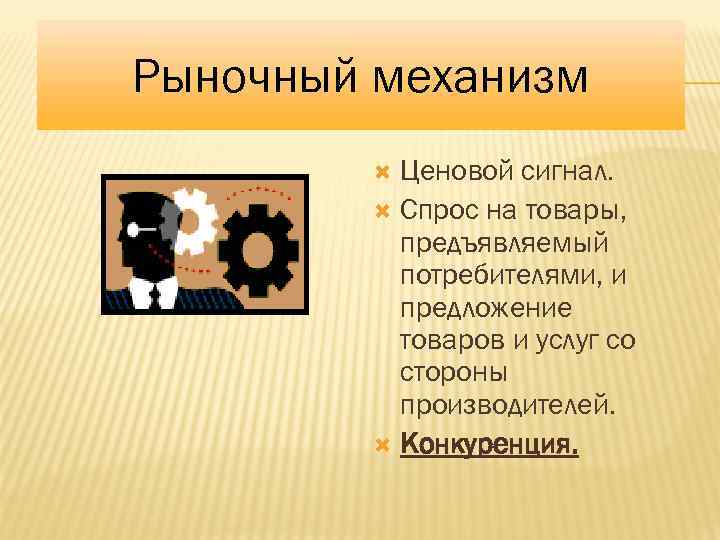 Рыночный механизм

Ценовой сигнал.

Спрос на товары, предъявляемый потребителями, и предложение товаров и услуг со стороны производителей.

Конкуренция.